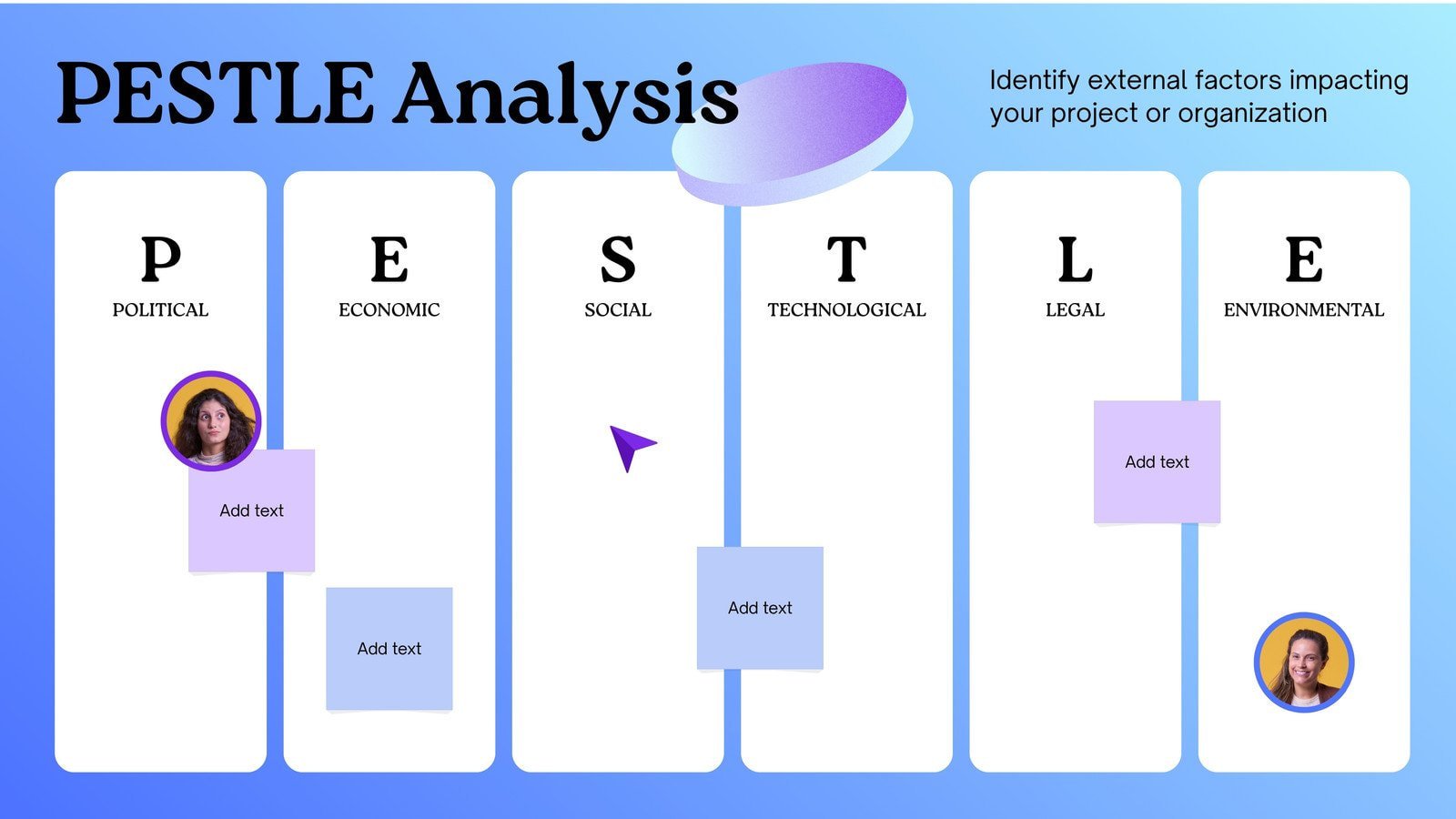 PESTLE Analysis

Identify external factors impacting your project or organization

P
POLITICAL

Add text

E
ECONOMIC

Add text

S
SOCIAL

T
TECHNOLOGICAL

Add text

L
LEGAL

Add text

E
ENVIRONMENTAL